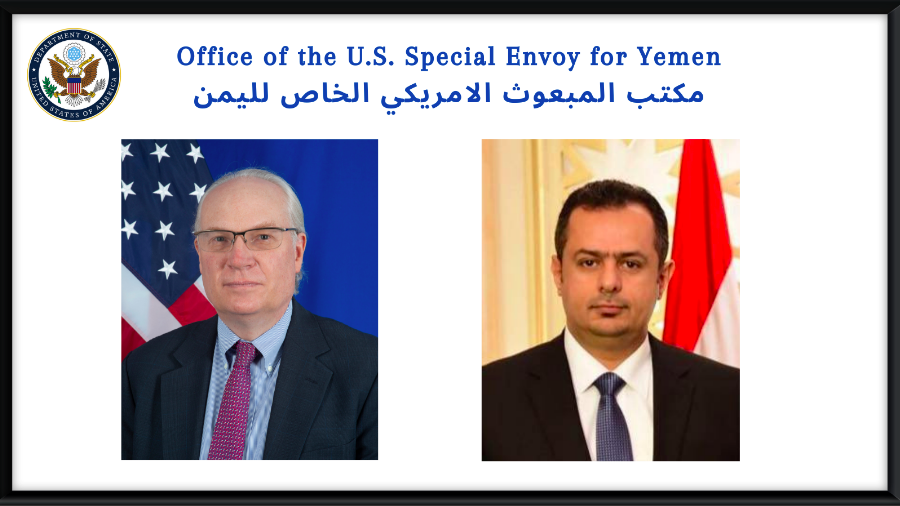 DEPARTMENT OF STATE
UNITED STATES OF AMERICA

Office of the U.S. Special Envoy for Yemen
مكتب المبعوث الامريكي الخاص لليمن